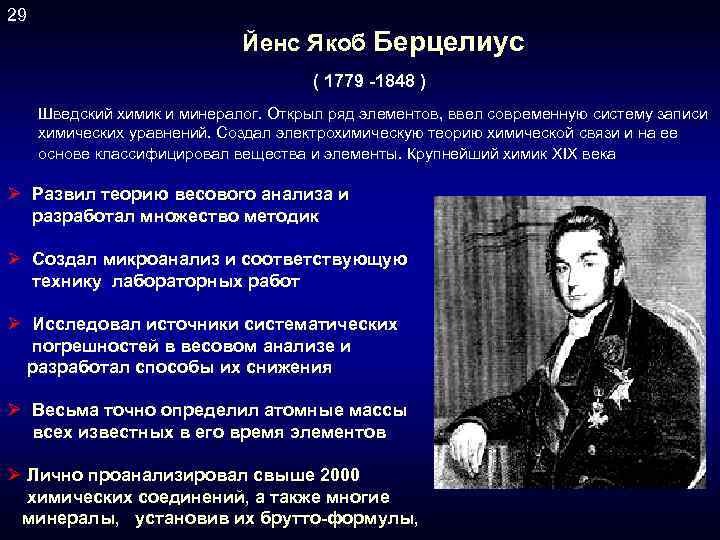 29

Йенс Якоб Берцелиус

( 1779 -1848 )

Шведский химик и минералог. Открыл ряд элементов, ввел современную систему записи химических уравнений. Создал электрохимическую теорию химической связи и на ее основе классифицировал вещества и элементы. Крупнейший химик XIX века

➢ Развил теорию весового анализа и разработал множество методик

➢ Создал микроанализ и соответствующую технику лабораторных работ

➢ Исследовал источники систематических погрешностей в весовом анализе и разработал способы их снижения

➢ Весьма точно определил атомные массы всех известных в его время элементов

➢ Лично проанализировал свыше 2000 химических соединений, а также многие минералы, установив их брутто-формулы,